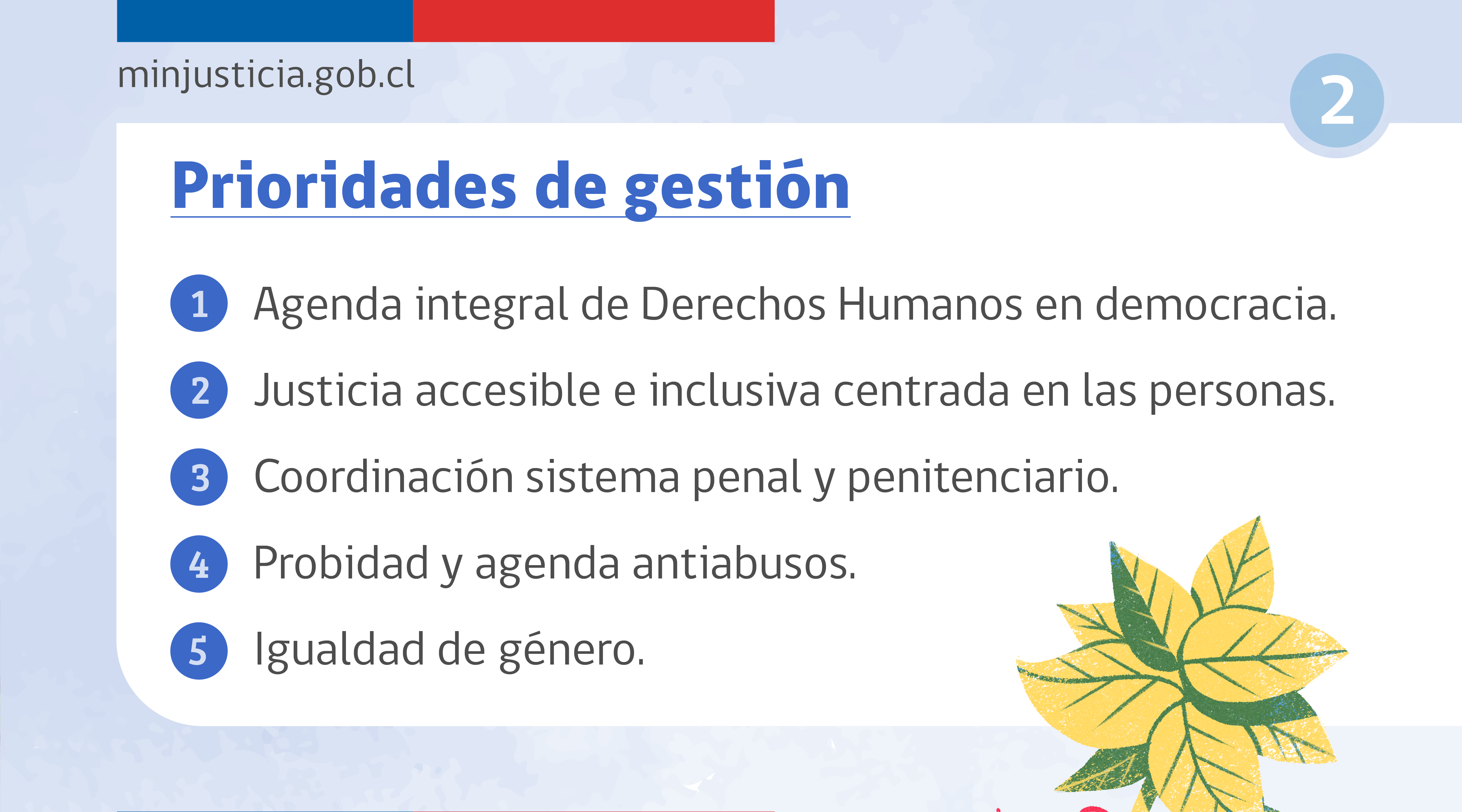 minjusticia.gob.cl

2

Prioridades de gestión

1 Agenda integral de Derechos Humanos en democracia.

2 Justicia accesible e inclusiva centrada en las personas.

3 Coordinación sistema penal y penitenciario.

4 Probidad y agenda antiabusos.

5 Igualdad de género.